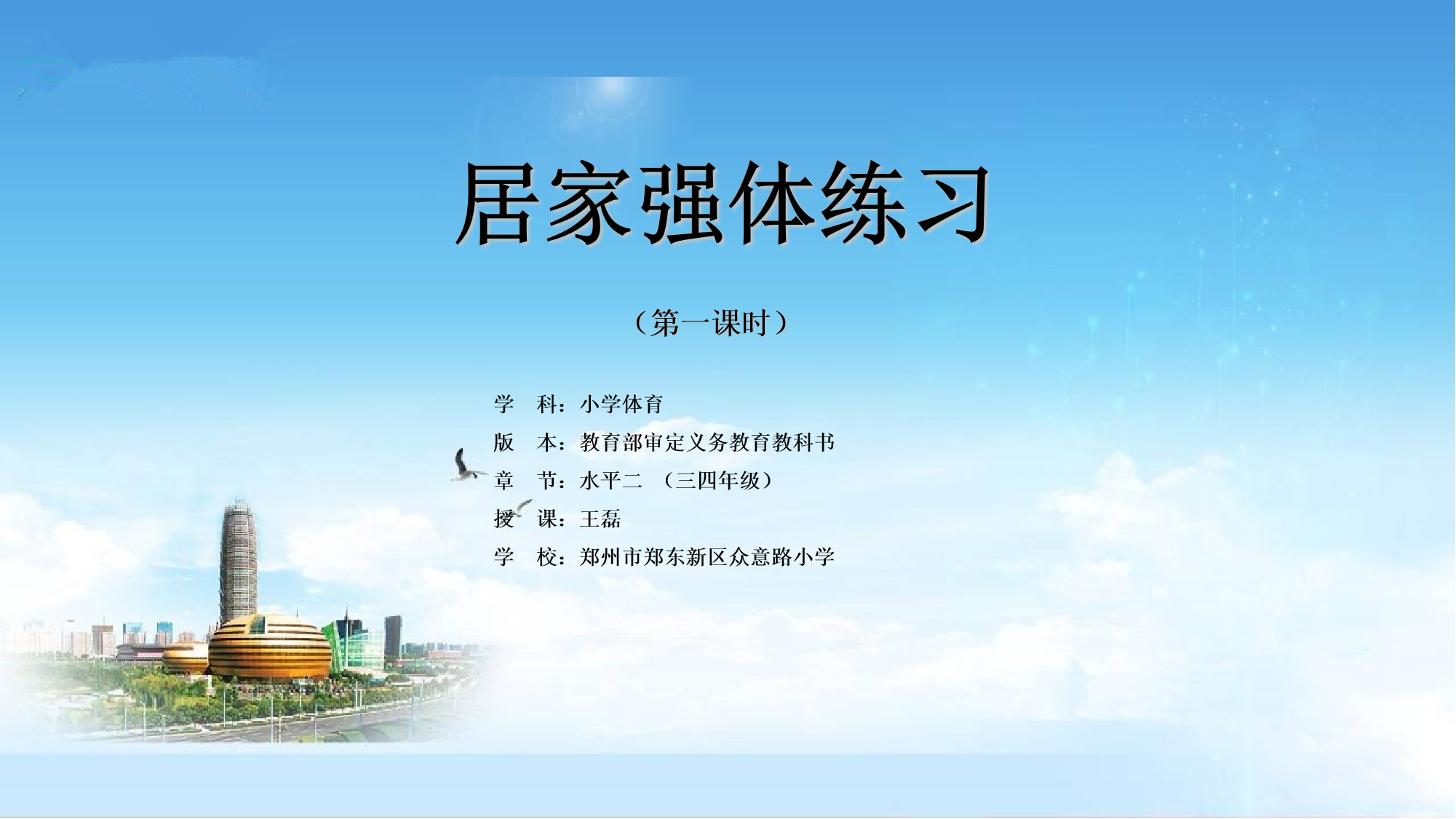 居家强体练习

（第一课时）

学　科：小学体育
版　本：教育部审定义务教育教科书
章　节：水平二　（三四年级）
授　课：王磊
学　校：郑州市郑东新区众意路小学